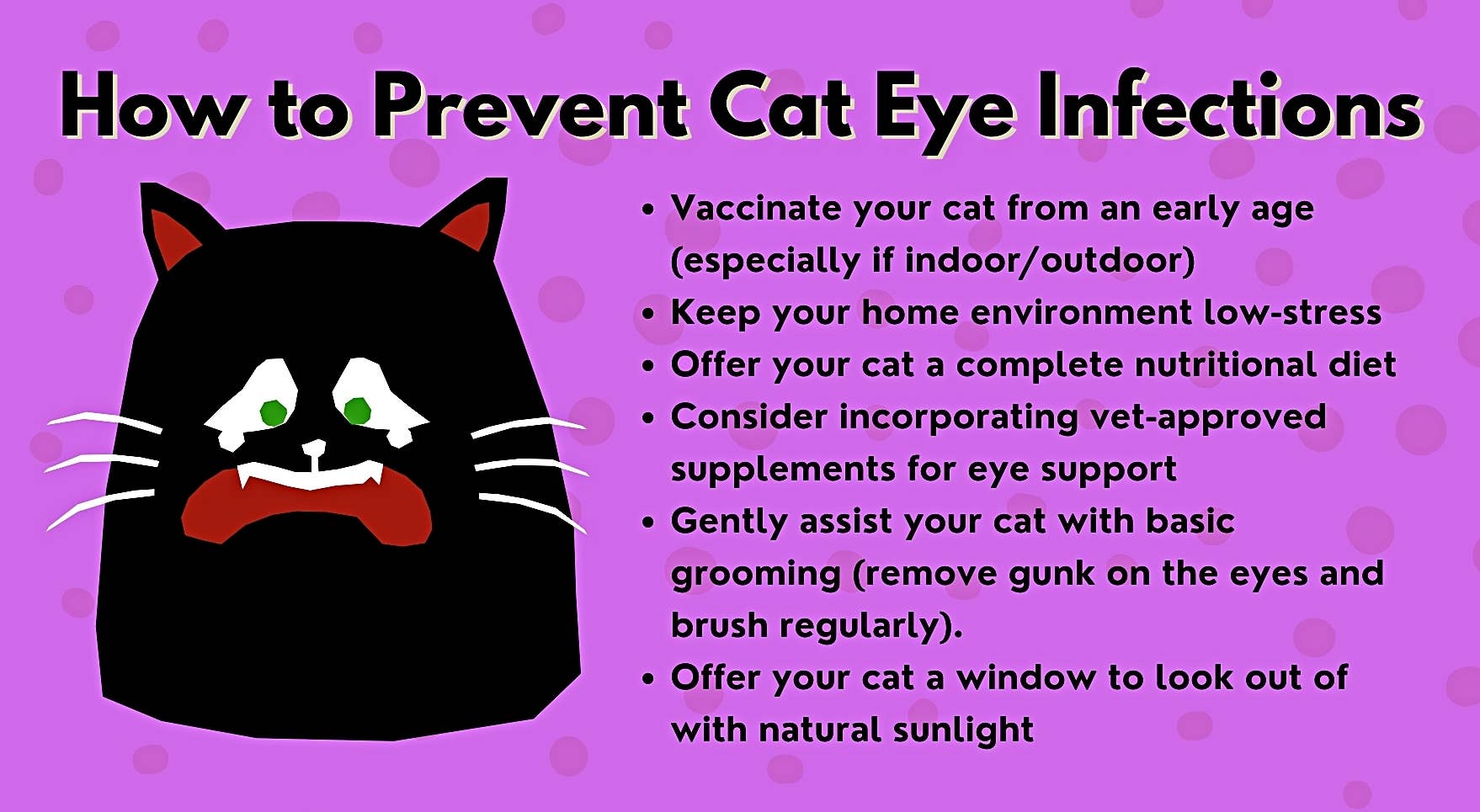 How to Prevent Cat Eye Infections

• Vaccinate your cat from an early age (especially if indoor/outdoor)
• Keep your home environment low-stress
• Offer your cat a complete nutritional diet
• Consider incorporating vet-approved supplements for eye support
• Gently assist your cat with basic grooming (remove gunk on the eyes and brush regularly).
• Offer your cat a window to look out of with natural sunlight